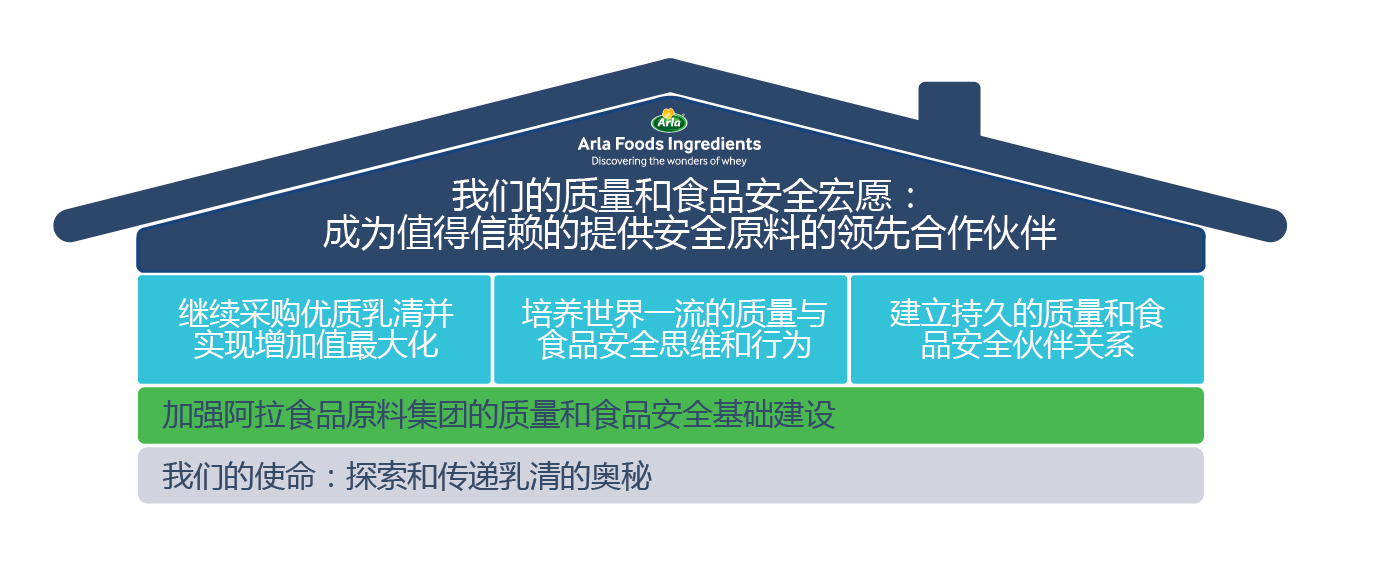 Arla

Arla Foods Ingredients
Discovering the wonders of whey

我们的质量和食品安全宏愿：
成为值得信赖的提供安全原料的领先合作伙伴

继续采购优质乳清并实现增加值最大化

培养世界一流的质量与食品安全思维和行为

建立持久的质量和食品安全伙伴关系

加强阿拉食品原料集团的质量和食品安全基础建设

我们的使命：探索和传递乳清的奥秘